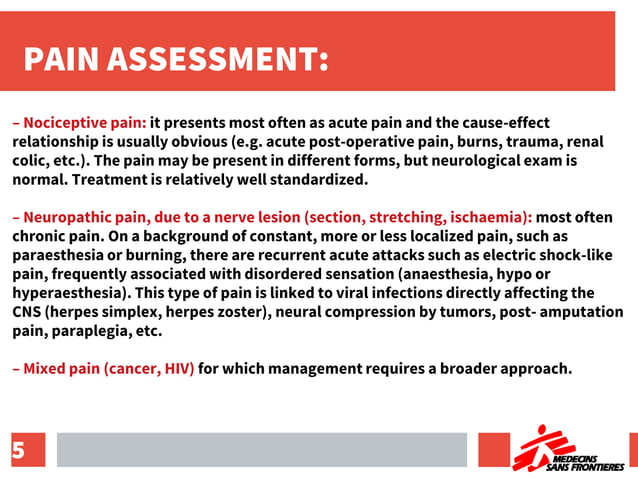 PAIN ASSESSMENT:

– Nociceptive pain: it presents most often as acute pain and the cause-effect relationship is usually obvious (e.g. acute post-operative pain, burns, trauma, renal colic, etc.). The pain may be present in different forms, but neurological exam is normal. Treatment is relatively well standardized.

– Neuropathic pain, due to a nerve lesion (section, stretching, ischaemia): most often chronic pain. On a background of constant, more or less localized pain, such as paraesthesia or burning, there are recurrent acute attacks such as electric shock-like pain, frequently associated with disordered sensation (anaesthesia, hypo or hyperaesthesia). This type of pain is linked to viral infections directly affecting the CNS (herpes simplex, herpes zoster), neural compression by tumors, post- amputation pain, paraplegia, etc.

– Mixed pain (cancer, HIV) for which management requires a broader approach.

5

MEDECINS SANS FRONTIERES